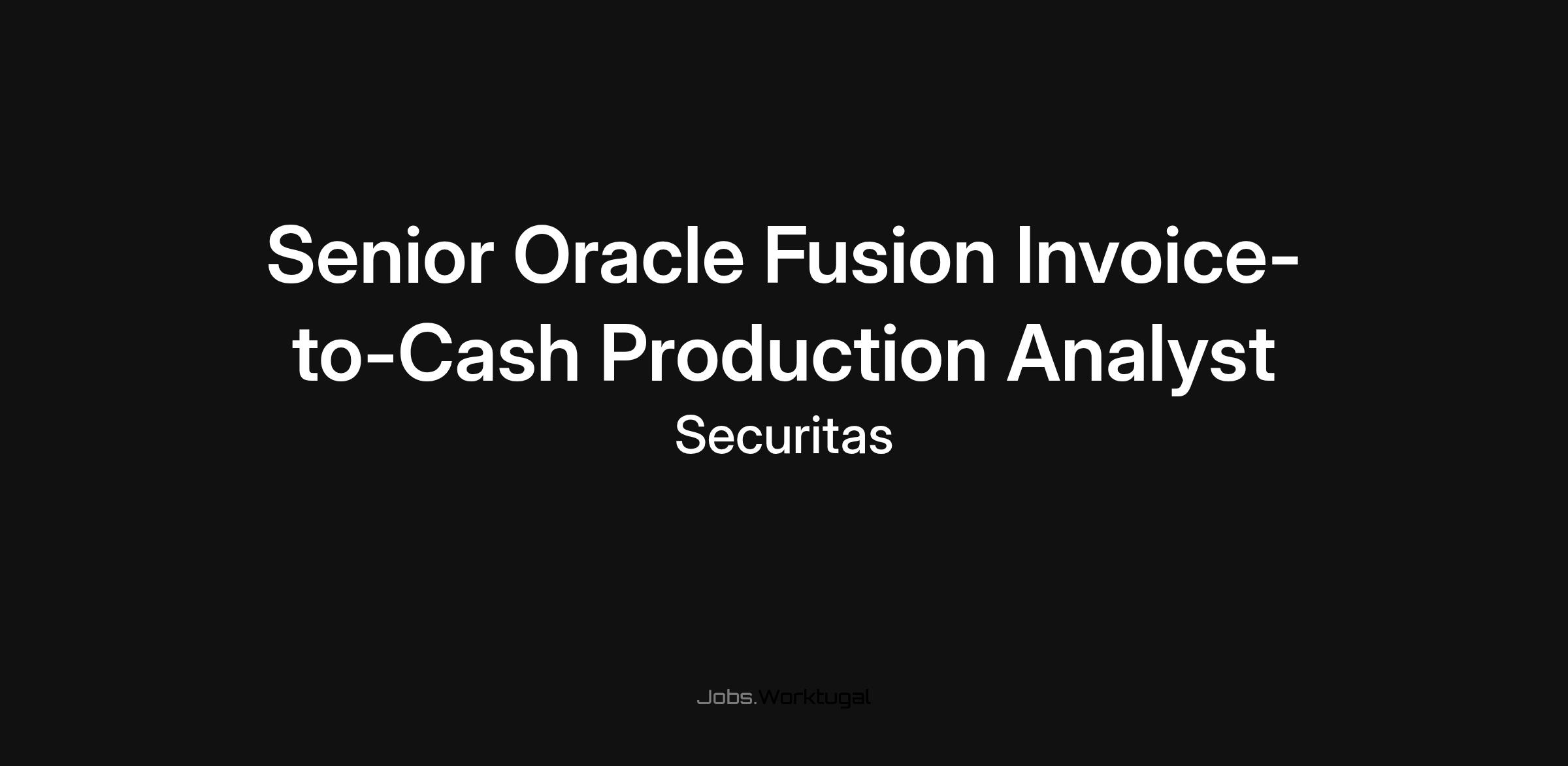 Senior Oracle Fusion Invoice-to-Cash Production Analyst

Securitas

Jobs.Worktugal